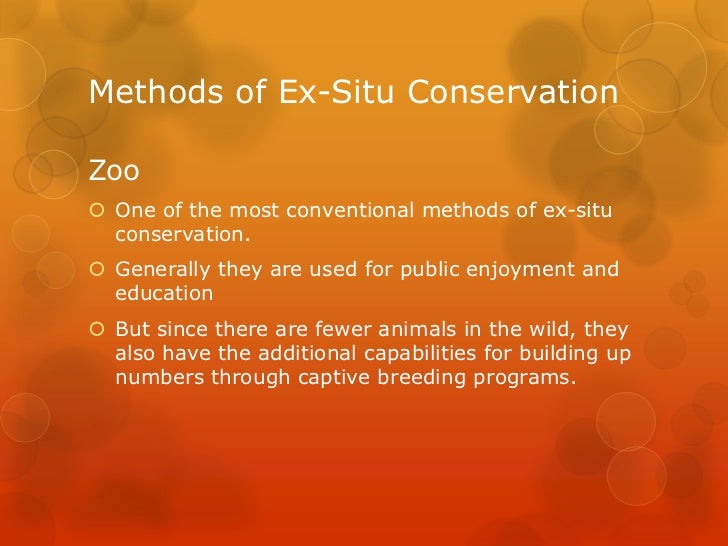 Methods of Ex-Situ Conservation

Zoo

One of the most conventional methods of ex-situ conservation.

Generally they are used for public enjoyment and education

But since there are fewer animals in the wild, they also have the additional capabilities for building up numbers through captive breeding programs.